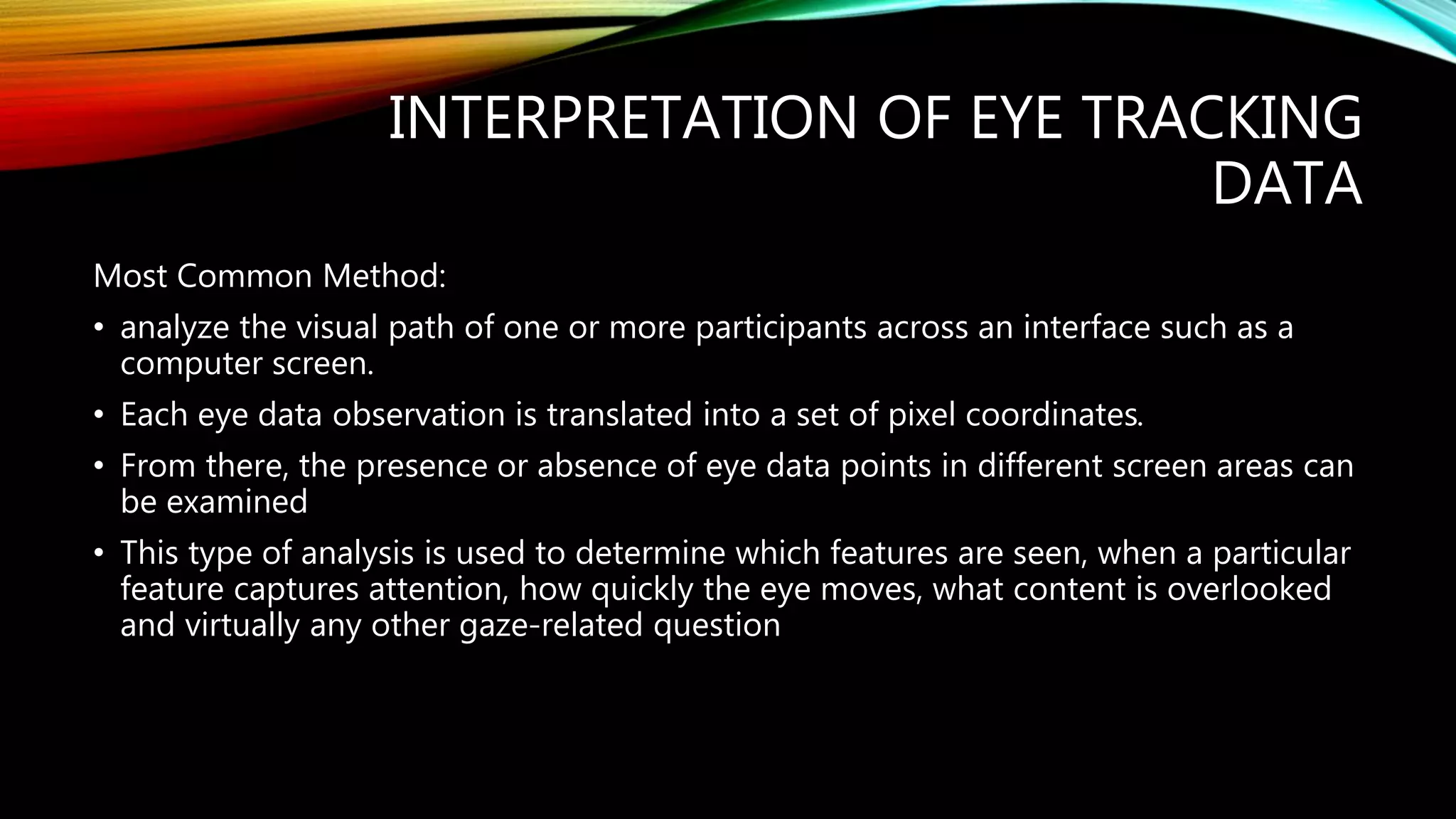 INTERPRETATION OF EYE TRACKING DATA

Most Common Method:

• analyze the visual path of one or more participants across an interface such as a computer screen.

• Each eye data observation is translated into a set of pixel coordinates.

• From there, the presence or absence of eye data points in different screen areas can be examined

• This type of analysis is used to determine which features are seen, when a particular feature captures attention, how quickly the eye moves, what content is overlooked and virtually any other gaze-related question